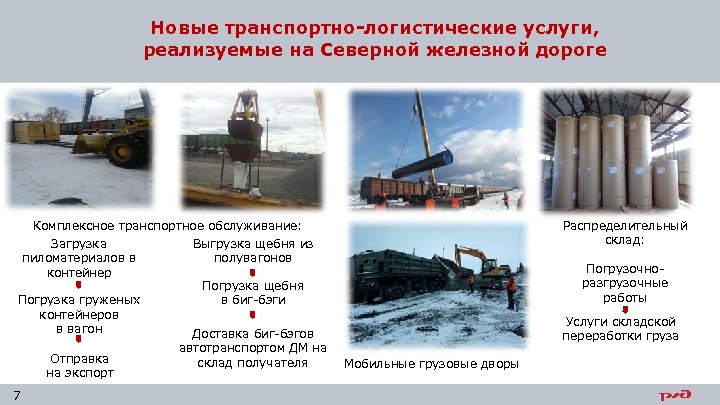 Новые транспортно-логистические услуги, реализуемые на Северной железной дороге

Комплексное транспортное обслуживание:

Загрузка пиломатериалов в контейнер

Погрузка груженых контейнеров в вагон

Отправка на экспорт

Выгрузка щебня из полувагонов

Погрузка щебня в биг-бэги

Доставка биг-бэгов автотранспортом ДМ на склад получателя

Мобильные грузовые дворы

Распределительный склад:

Погрузочно-разгрузочные работы

Услуги складской переработки груза

7

РЖД